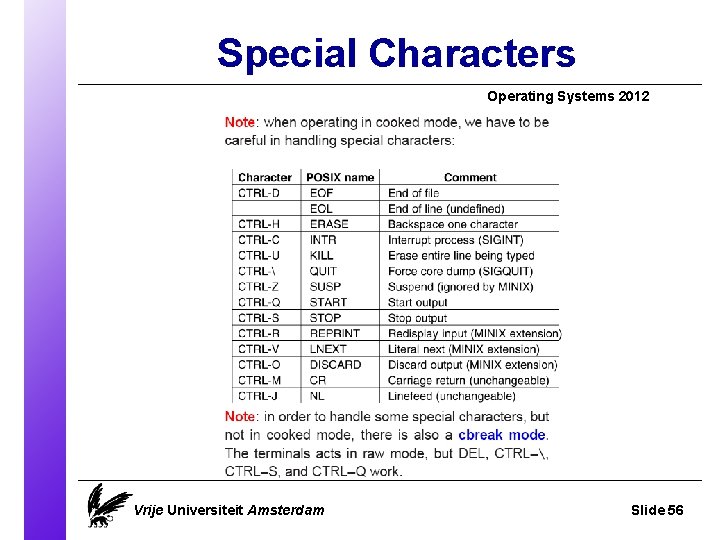 Special Characters

Operating Systems 2012

Note: when operating in cooked mode, we have to be careful in handling special characters:

| Character | POSIX name | Comment |
|---|---|---|
| CTRL-D | EOF | End of file |
| | EOL | End of line (undefined) |
| CTRL-H | ERASE | Backspace one character |
| CTRL-C | INTR | Interrupt process (SIGINT) |
| CTRL-U | KILL | Erase entire line being typed |
| CTRL-\ | QUIT | Force core dump (SIGQUIT) |
| CTRL-Z | SUSP | Suspend (ignored by MINIX) |
| CTRL-Q | START | Start output |
| CTRL-S | STOP | Stop output |
| CTRL-R | REPRINT | Redisplay input (MINIX extension) |
| CTRL-V | LNEXT | Literal next (MINIX extension) |
| CTRL-O | DISCARD | Discard output (MINIX extension) |
| CTRL-M | CR | Carriage return (unchangeable) |
| CTRL-J | NL | Linefeed (unchangeable) |

Note: in order to handle some special characters, but not in cooked mode, there is also a cbreak mode. The terminals acts in raw mode, but DEL, CTRL–\, CTRL–S, and CTRL–Q work.

Vrije Universiteit Amsterdam

Slide 56